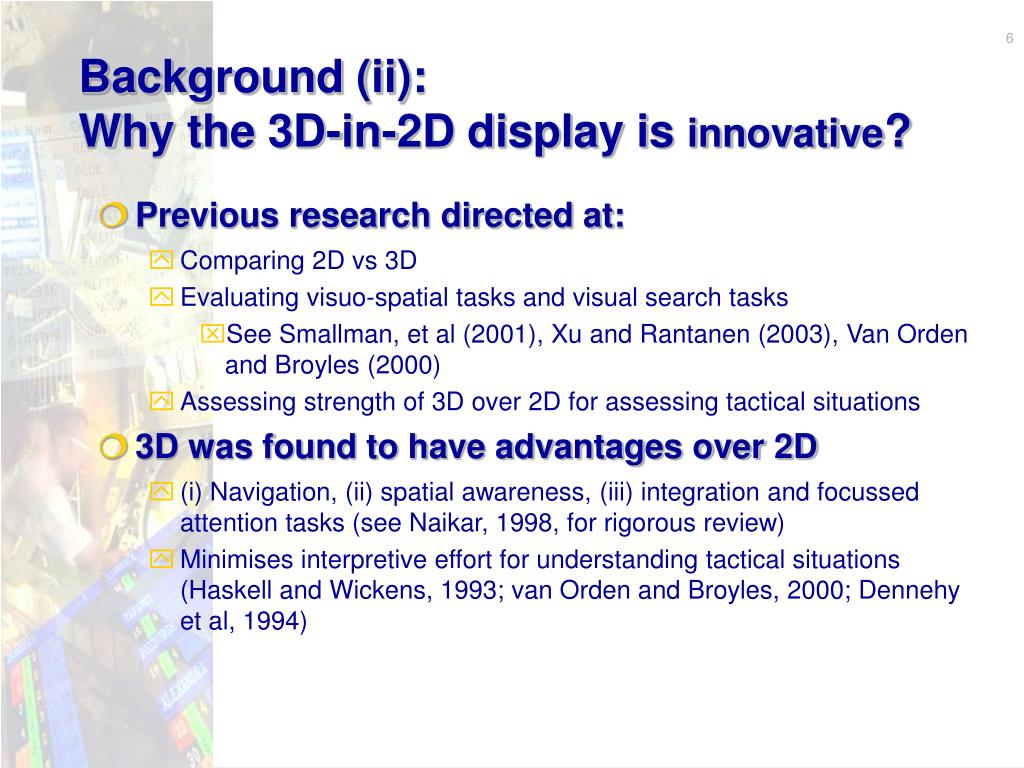 6

Background (ii):
Why the 3D-in-2D display is innovative?

Previous research directed at:

Comparing 2D vs 3D

Evaluating visuo-spatial tasks and visual search tasks

See Smallman, et al (2001), Xu and Rantanen (2003), Van Orden and Broyles (2000)

Assessing strength of 3D over 2D for assessing tactical situations

3D was found to have advantages over 2D

(i) Navigation, (ii) spatial awareness, (iii) integration and focussed attention tasks (see Naikar, 1998, for rigorous review)

Minimises interpretive effort for understanding tactical situations (Haskell and Wickens, 1993; van Orden and Broyles, 2000; Dennehy et al, 1994)